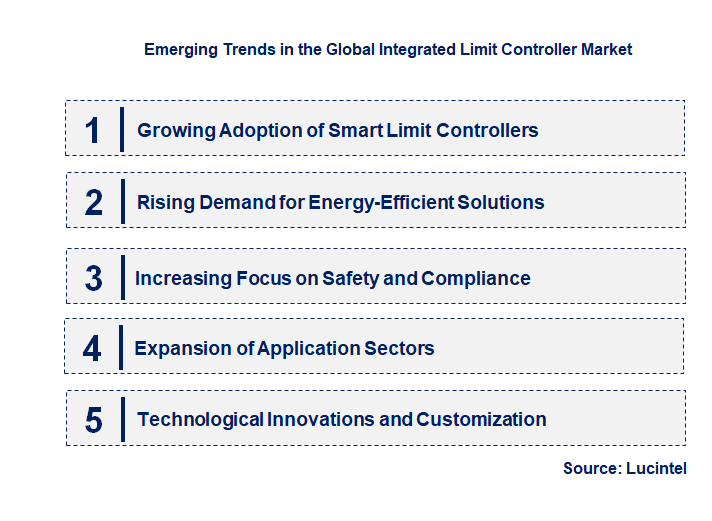 Emerging Trends in the Global Integrated Limit Controller Market

1 Growing Adoption of Smart Limit Controllers

2 Rising Demand for Energy-Efficient Solutions

3 Increasing Focus on Safety and Compliance

4 Expansion of Application Sectors

5 Technological Innovations and Customization

Source: Lucintel